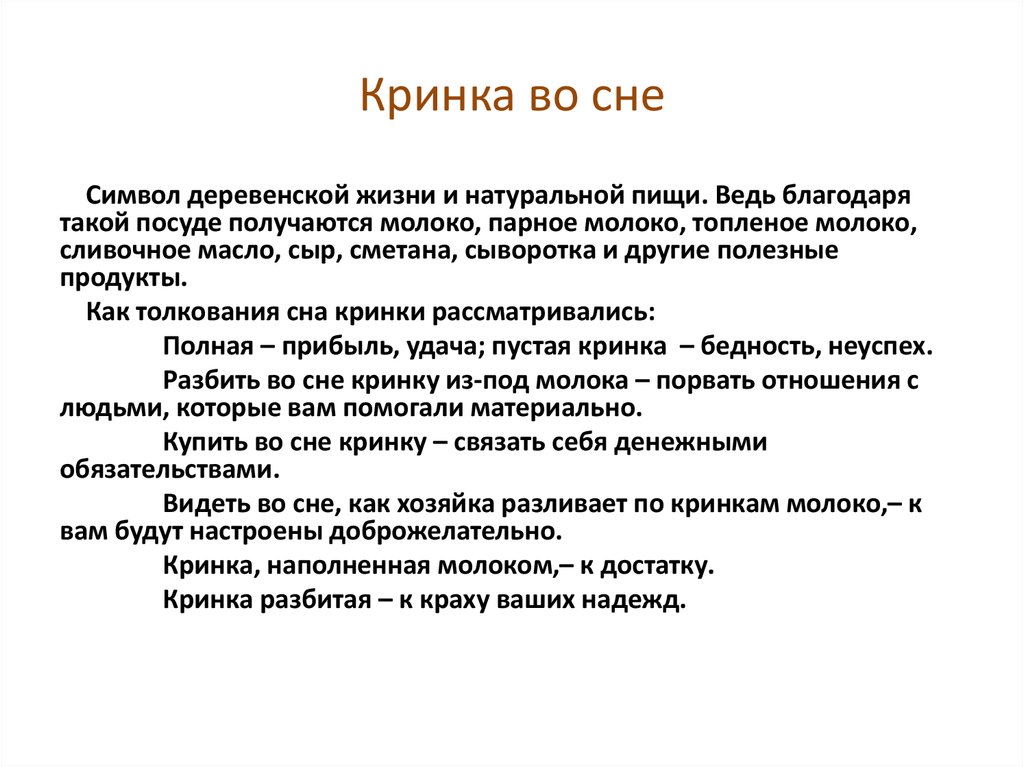 Кринка во сне

Символ деревенской жизни и натуральной пищи. Ведь благодаря такой посуде получаются молоко, парное молоко, топленое молоко, сливочное масло, сыр, сметана, сыворотка и другие полезные продукты.

Как толкования сна кринки рассматривались:

Полная – прибыль, удача; пустая кринка – бедность, неуспех.

Разбить во сне кринку из-под молока – порвать отношения с людьми, которые вам помогали материально.

Купить во сне кринку – связать себя денежными обязательствами.

Видеть во сне, как хозяйка разливает по кринкам молоко,– к вам будут настроены доброжелательно.

Кринка, наполненная молоком,– к достатку.

Кринка разбитая – к краху ваших надежд.